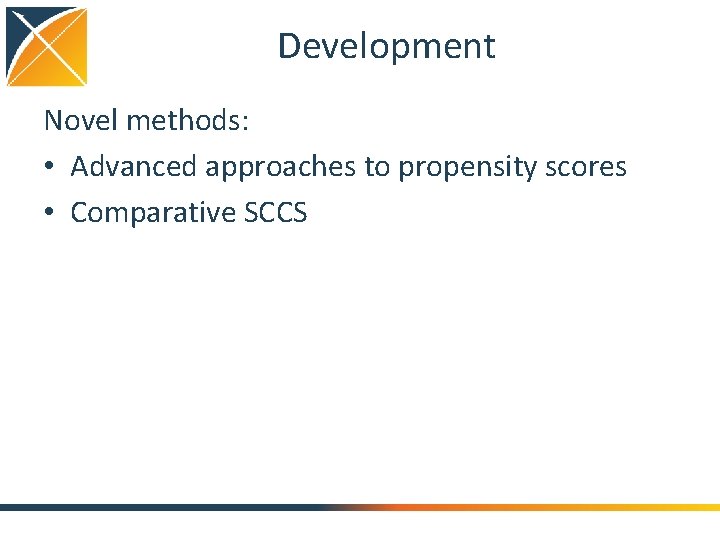 Development

Novel methods:

• Advanced approaches to propensity scores
• Comparative SCCS